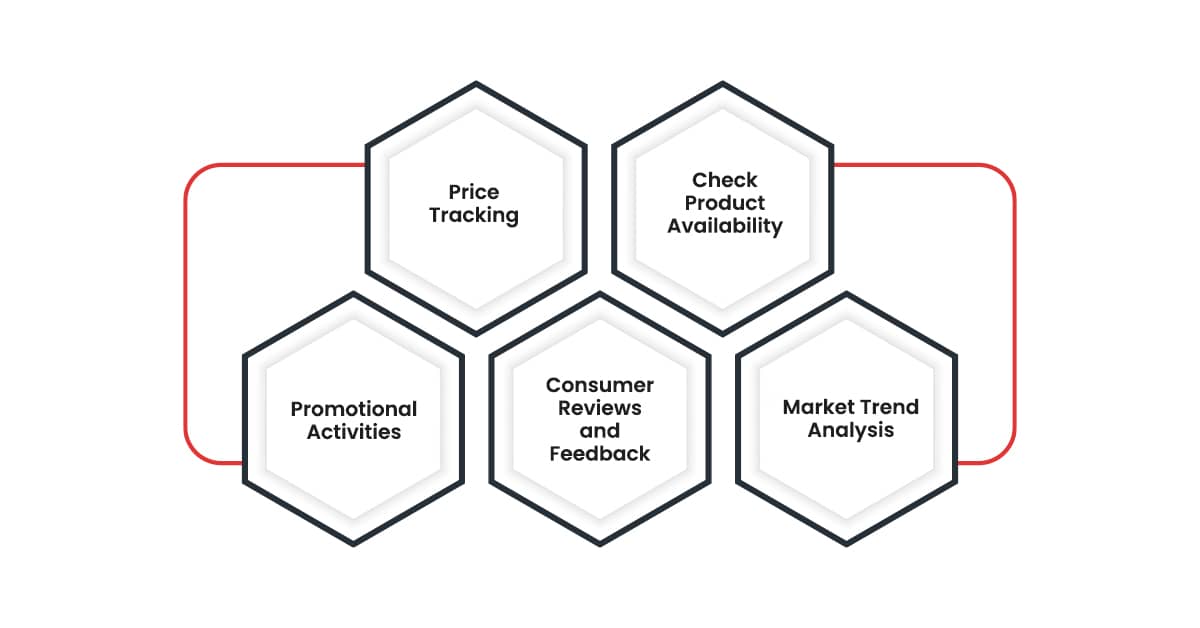 Price Tracking

Check Product Availability

Promotional Activities

Consumer Reviews and Feedback

Market Trend Analysis